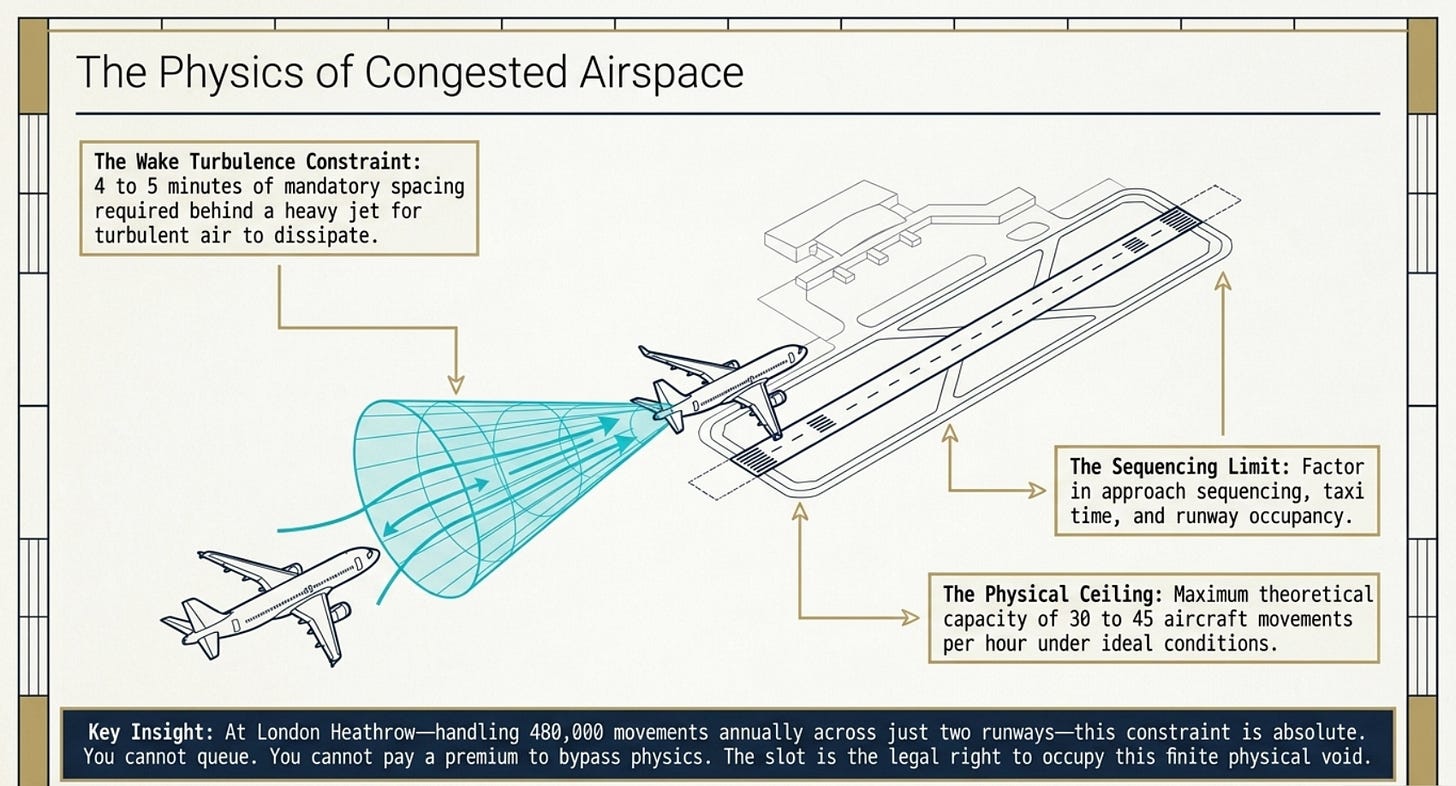 The Physics of Congested Airspace

The Wake Turbulence Constraint: 4 to 5 minutes of mandatory spacing required behind a heavy jet for turbulent air to dissipate.

The Sequencing Limit: Factor in approach sequencing, taxi time, and runway occupancy.

The Physical Ceiling: Maximum theoretical capacity of 30 to 45 aircraft movements per hour under ideal conditions.

Key Insight: At London Heathrow—handling 480,000 movements annually across just two runways—this constraint is absolute. You cannot queue. You cannot pay a premium to bypass physics. The slot is the legal right to occupy this finite physical void.